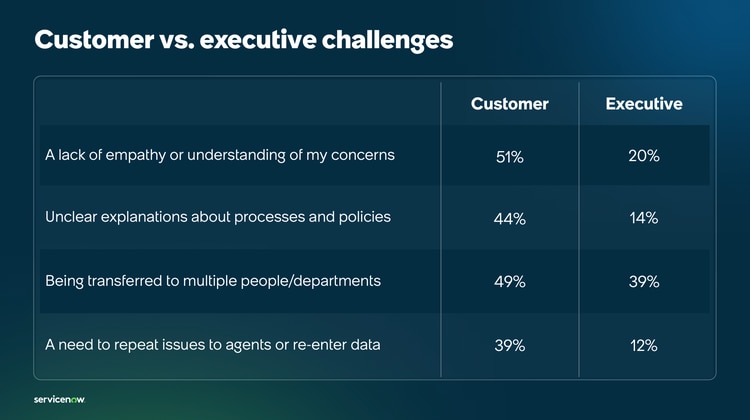 Customer vs. executive challenges

| | Customer | Executive |
|---|---|---|
| A lack of empathy or understanding of my concerns | 51% | 20% |
| Unclear explanations about processes and policies | 44% | 14% |
| Being transferred to multiple people/departments | 49% | 39% |
| A need to repeat issues to agents or re-enter data | 39% | 12% |

servicenow.